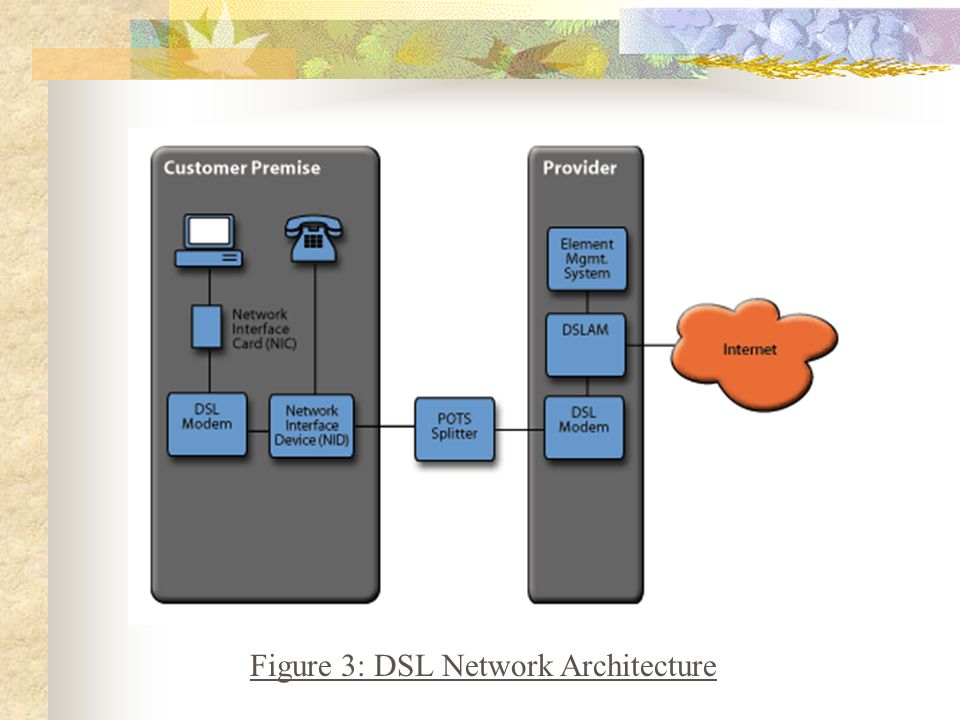 Customer Premise

Network Interface Card (NIC)

DSL Modem

Network Interface Device (NID)

POTS Splitter

Provider

Element Mgmt. System

DSLAM

DSL Modem

Internet

Figure 3: DSL Network Architecture